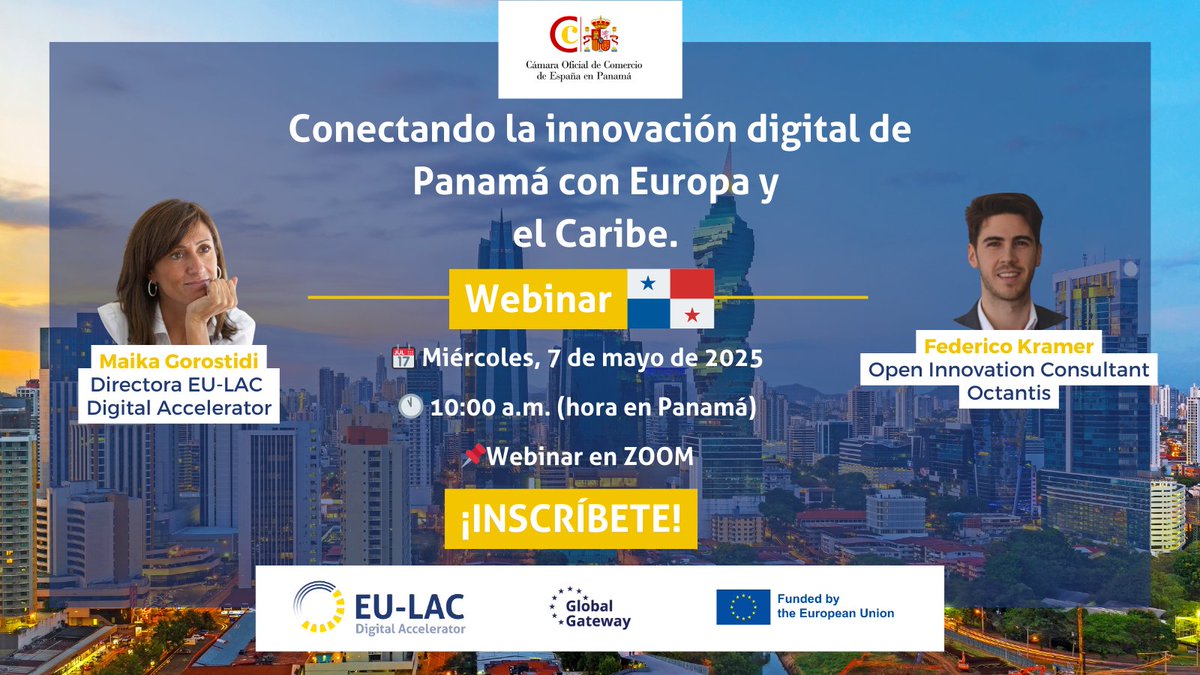 Cámara Oficial de Comercio de España en Panamá

Conectando la innovación digital de Panamá con Europa y el Caribe.

Webinar

Maika Gorostidi
Directora EU-LAC Digital Accelerator

Federico Kramer
Open Innovation Consultant
Octantis

JUL 17 Miércoles, 7 de mayo de 2025

10:00 a.m. (hora en Panamá)

Webinar en ZOOM

¡INSCRÍBETE!

EU-LAC Digital Accelerator

Global Gateway

Funded by the European Union